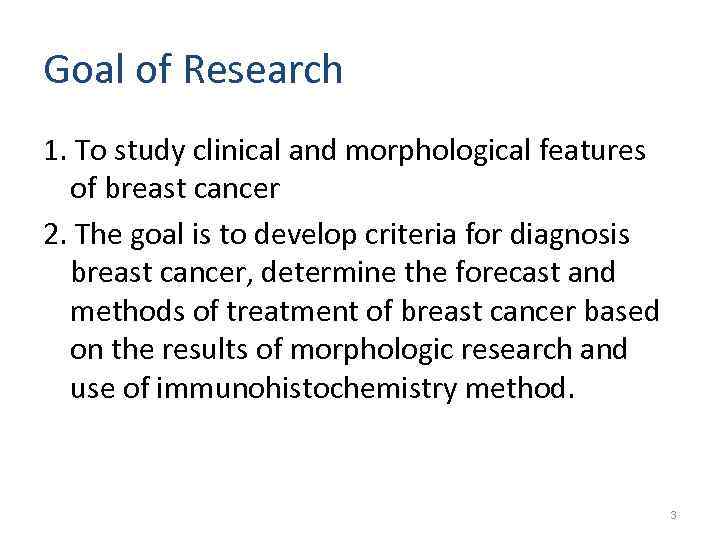 Goal of Research

1. To study clinical and morphological features of breast cancer

2. The goal is to develop criteria for diagnosis breast cancer, determine the forecast and methods of treatment of breast cancer based on the results of morphologic research and use of immunohistochemistry method.

3